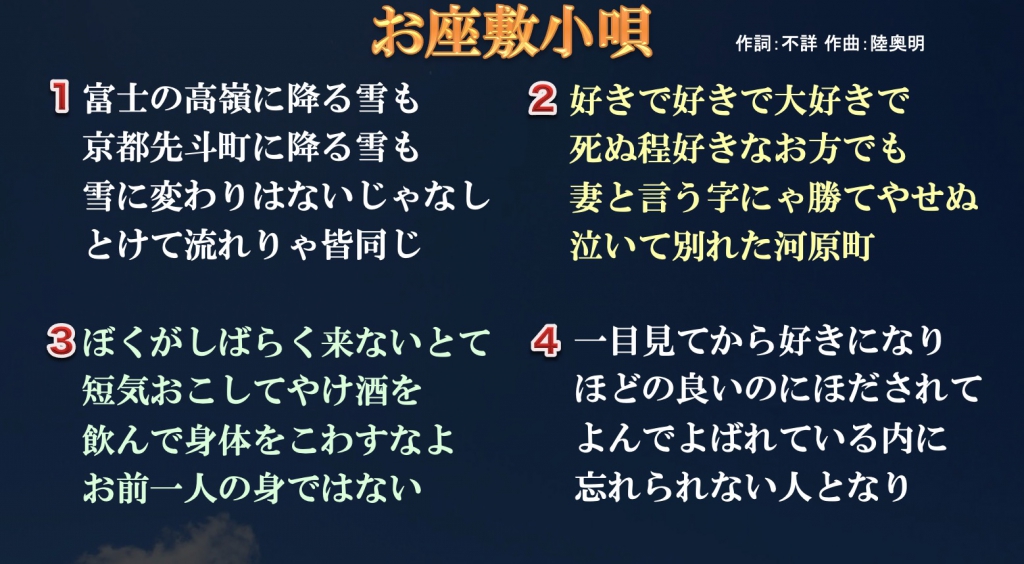 お座敷小唄

作詞：不詳 作曲：陸奥明

1 富士の高嶺に降る雪も
京都先斗町に降る雪も
雪に変わりはないじゃなし
とけて流れりゃ皆同じ

2 好きで好きで大好きで
死ぬ程好きなお方でも
妻と言う字にゃ勝てやせぬ
泣いて別れた河原町

3 ぼくがしばらく来ないとて
短気おこしてやけ酒を
飲んで身体をこわすなよ
お前一人の身ではない

4 一目見てから好きになり
ほどの良いのにほだされて
よんでよばれている内に
忘れられない人となり